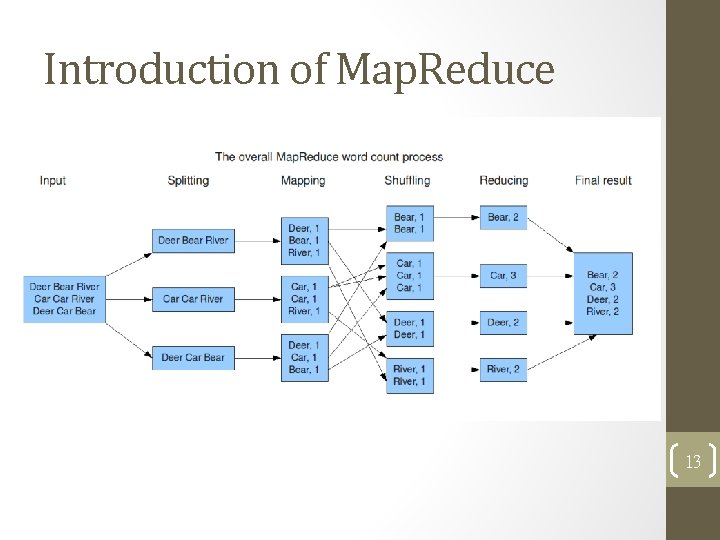 Introduction of MapReduce

The overall MapReduce word count process

Input

Splitting

Mapping

Shuffling

Reducing

Final result

Deer Bear River
Car Car River
Deer Car Bear

Deer Bear River

Car Car River

Deer Car Bear

Deer, 1
Bear, 1
River, 1

Car, 1
Car, 1
River, 1

Deer, 1
Car, 1
Bear, 1

Bear, 1
Bear, 1

Car, 1
Car, 1
Car, 1

Deer, 1
Deer, 1

River, 1
River, 1

Bear, 2

Car, 3

Deer, 2

River, 2

Bear, 2
Car, 3
Deer, 2
River, 2

13